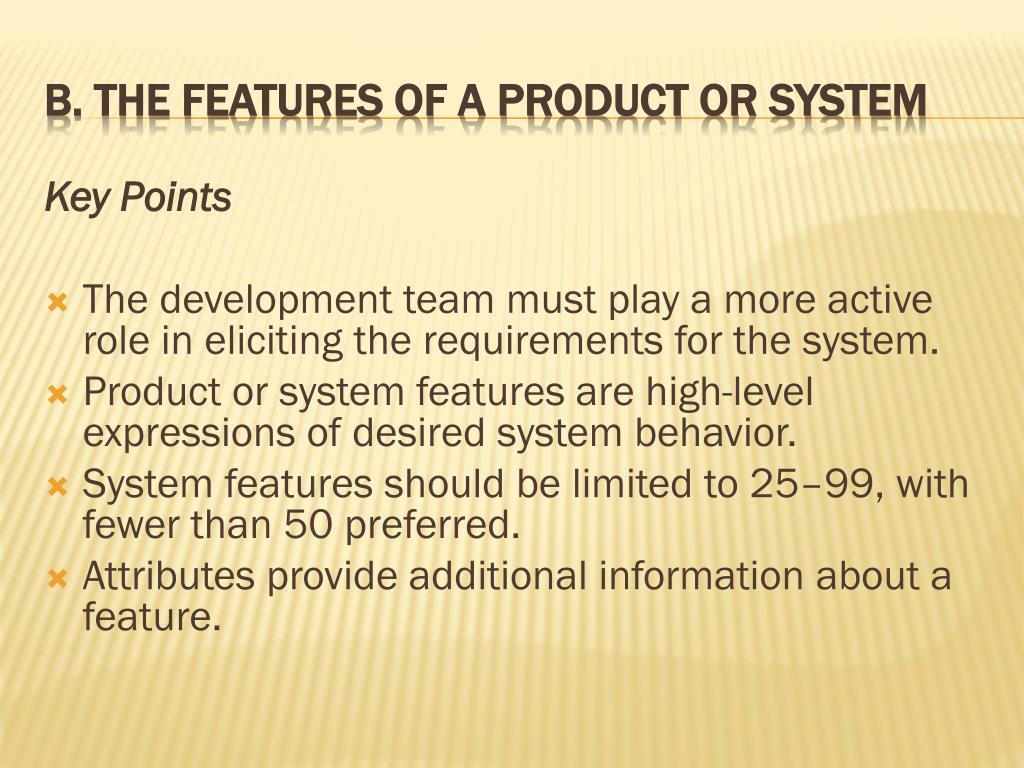 B. THE FEATURES OF A PRODUCT OR SYSTEM

Key Points

The development team must play a more active role in eliciting the requirements for the system.

Product or system features are high-level expressions of desired system behavior.

System features should be limited to 25–99, with fewer than 50 preferred.

Attributes provide additional information about a feature.